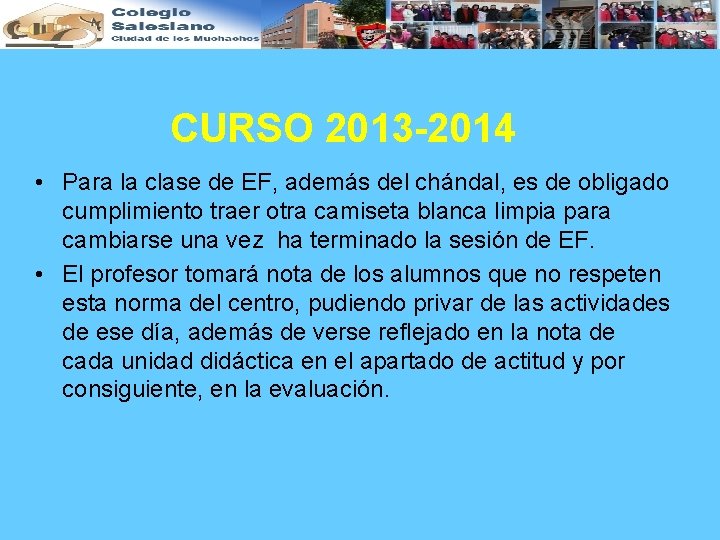 Colegio
Salesiano
Ciudad de los Muchachos

CURSO 2013-2014

• Para la clase de EF, además del chándal, es de obligado cumplimiento traer otra camiseta blanca limpia para cambiarse una vez ha terminado la sesión de EF.
• El profesor tomará nota de los alumnos que no respeten esta norma del centro, pudiendo privar de las actividades de ese día, además de verse reflejado en la nota de cada unidad didáctica en el apartado de actitud y por consiguiente, en la evaluación.